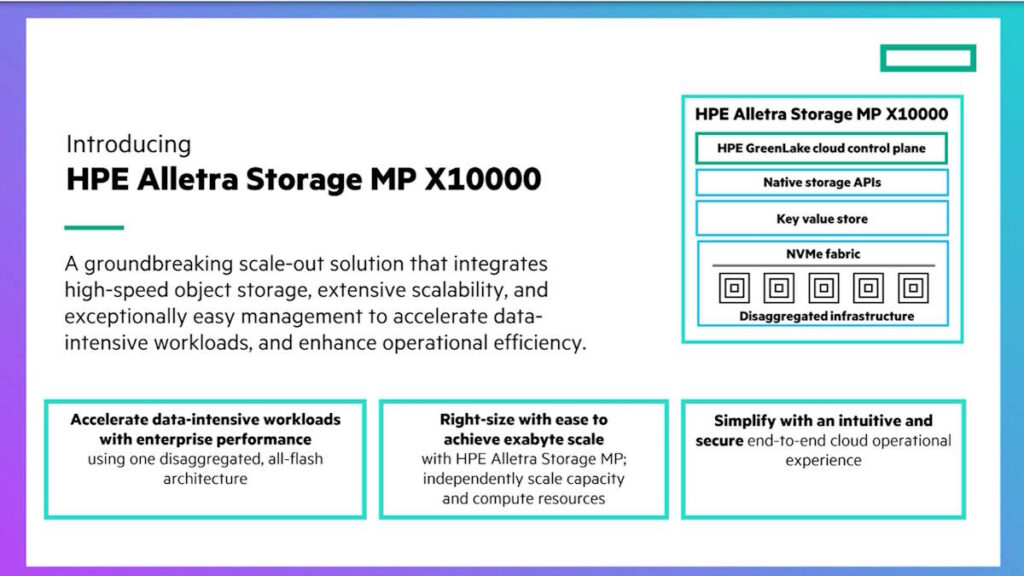 Introducing
HPE Alletra Storage MP X10000

A groundbreaking scale-out solution that integrates high-speed object storage, extensive scalability, and exceptionally easy management to accelerate data-intensive workloads, and enhance operational efficiency.

HPE Alletra Storage MP X10000

HPE GreenLake cloud control plane

Native storage APIs

Key value store

NVMe fabric

Disaggregated infrastructure

Accelerate data-intensive workloads with enterprise performance using one disaggregated, all-flash architecture

Right-size with ease to achieve exabyte scale with HPE Alletra Storage MP; independently scale capacity and compute resources

Simplify with an intuitive and secure end-to-end cloud operational experience